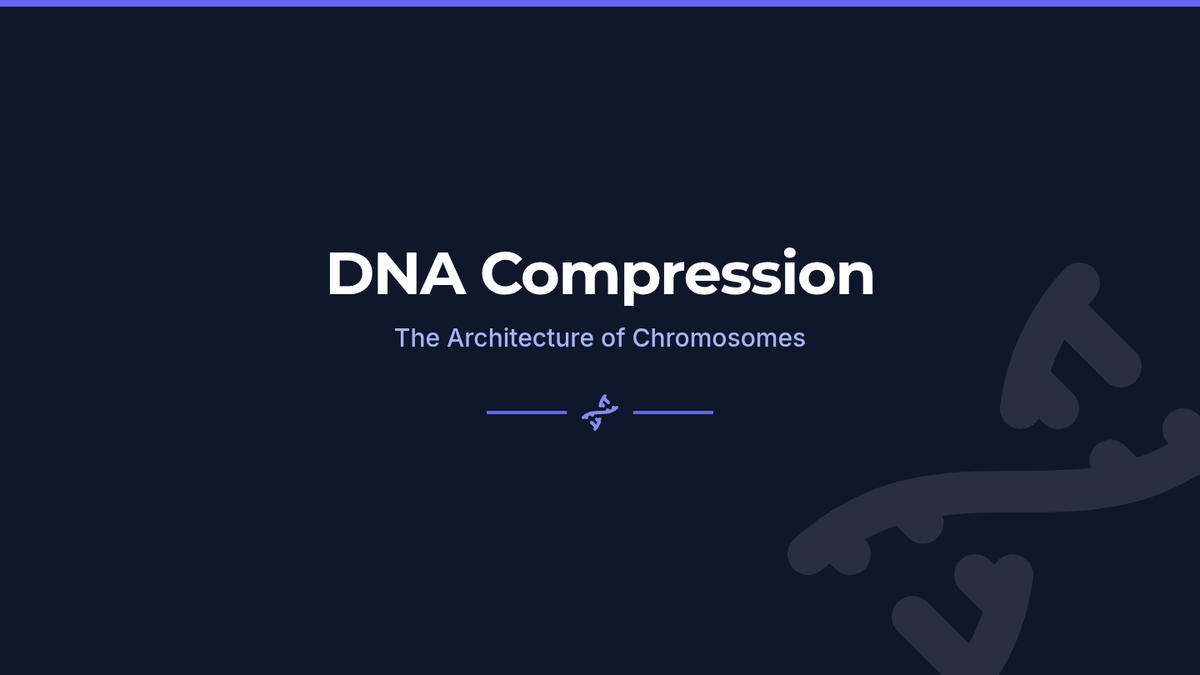 DNA Compression

The Architecture of Chromosomes